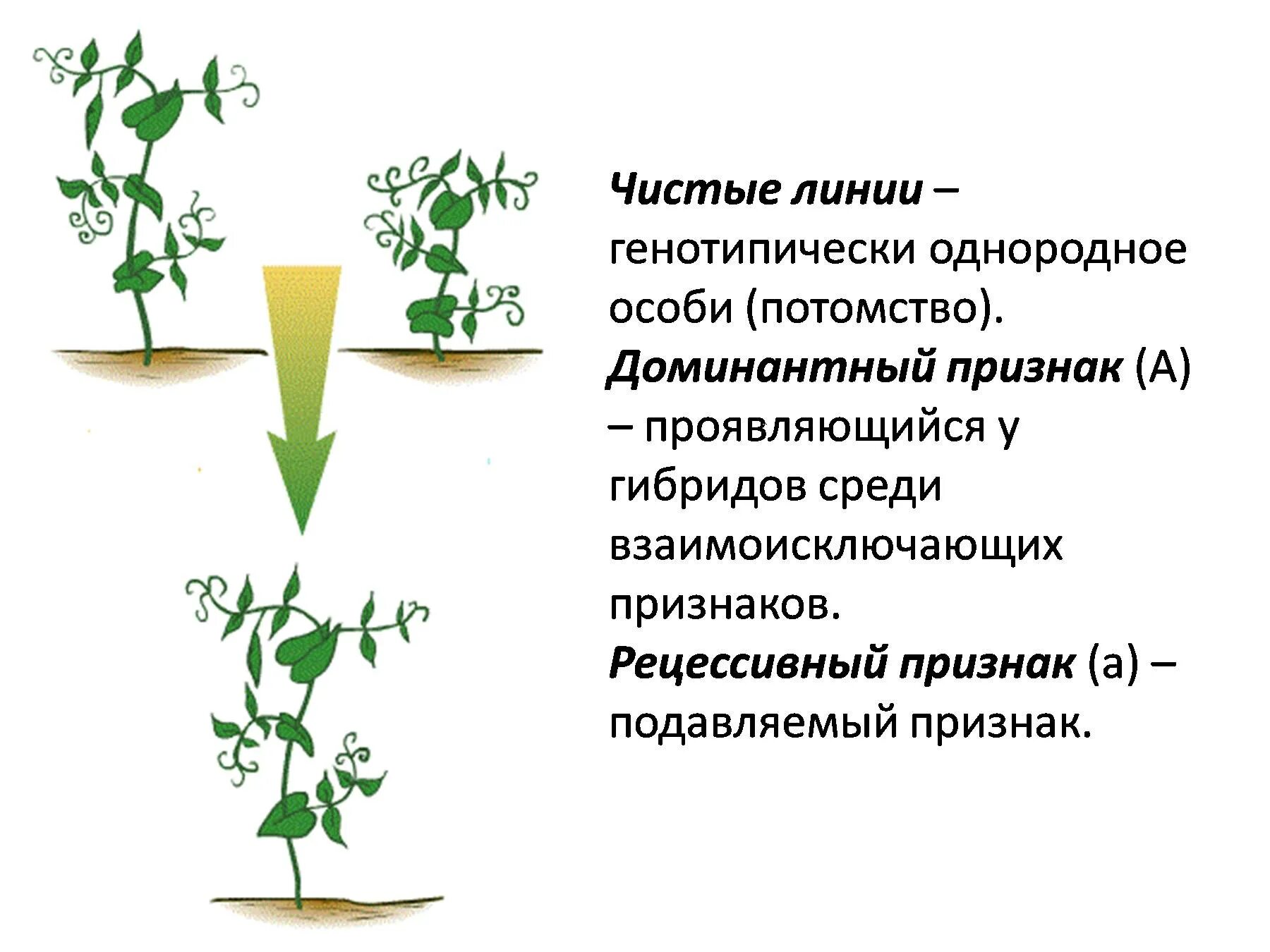 Чистые линии – генотипически однородное особи (потомство).
Доминантный признак (А) – проявляющийся у гибридов среди взаимоисключающих признаков.
Рецессивный признак (а) – подавляемый признак.